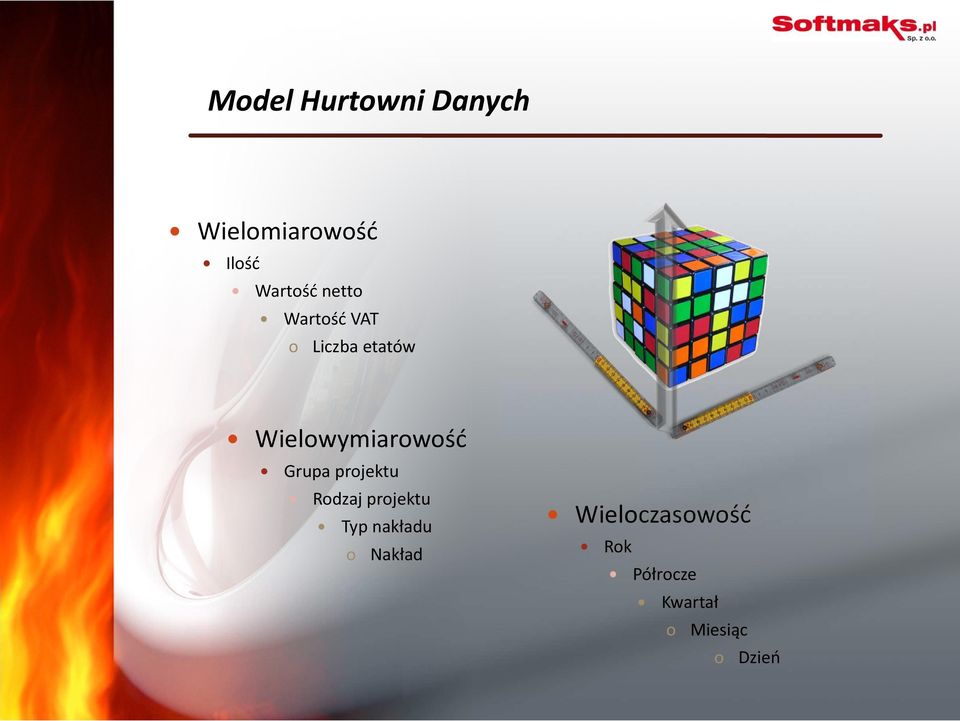 Softmaks.pl
Sp. z o.o.

Model Hurtowni Danych

- Wielomiarowość
  - Ilość
    - Wartość netto
      - Wartość VAT
        - Liczba etatów

- Wielowymiarowość
  - Grupa projektu
    - Rodzaj projektu
      - Typ nakładu
        - Nakład

- Wieloczasowość
  - Rok
    - Półrocze
      - Kwartał
        - Miesiąc
          - Dzień